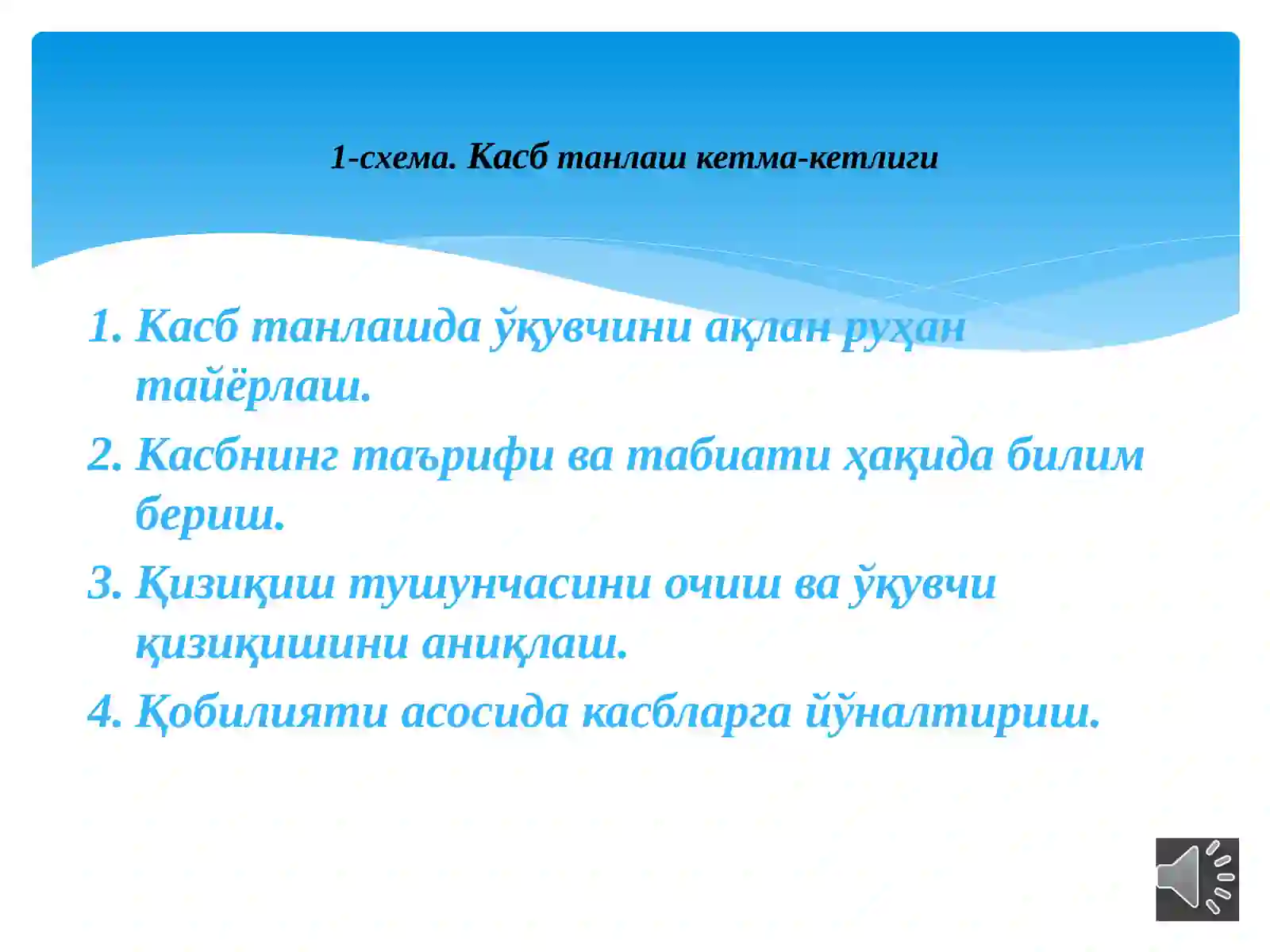 1-схема. Касб танлаш кетма-кетлиги

1. Касб танлашда ўқувчини ақлан руҳан тайёрлаш.
2. Касбнинг таърифи ва табиати ҳақида билим бериш.
3. Қизиқиш тушунчасини очиш ва ўқувчи қизиқишини аниқлаш.
4. Қобилияти асосида касбларга йўналтириш.